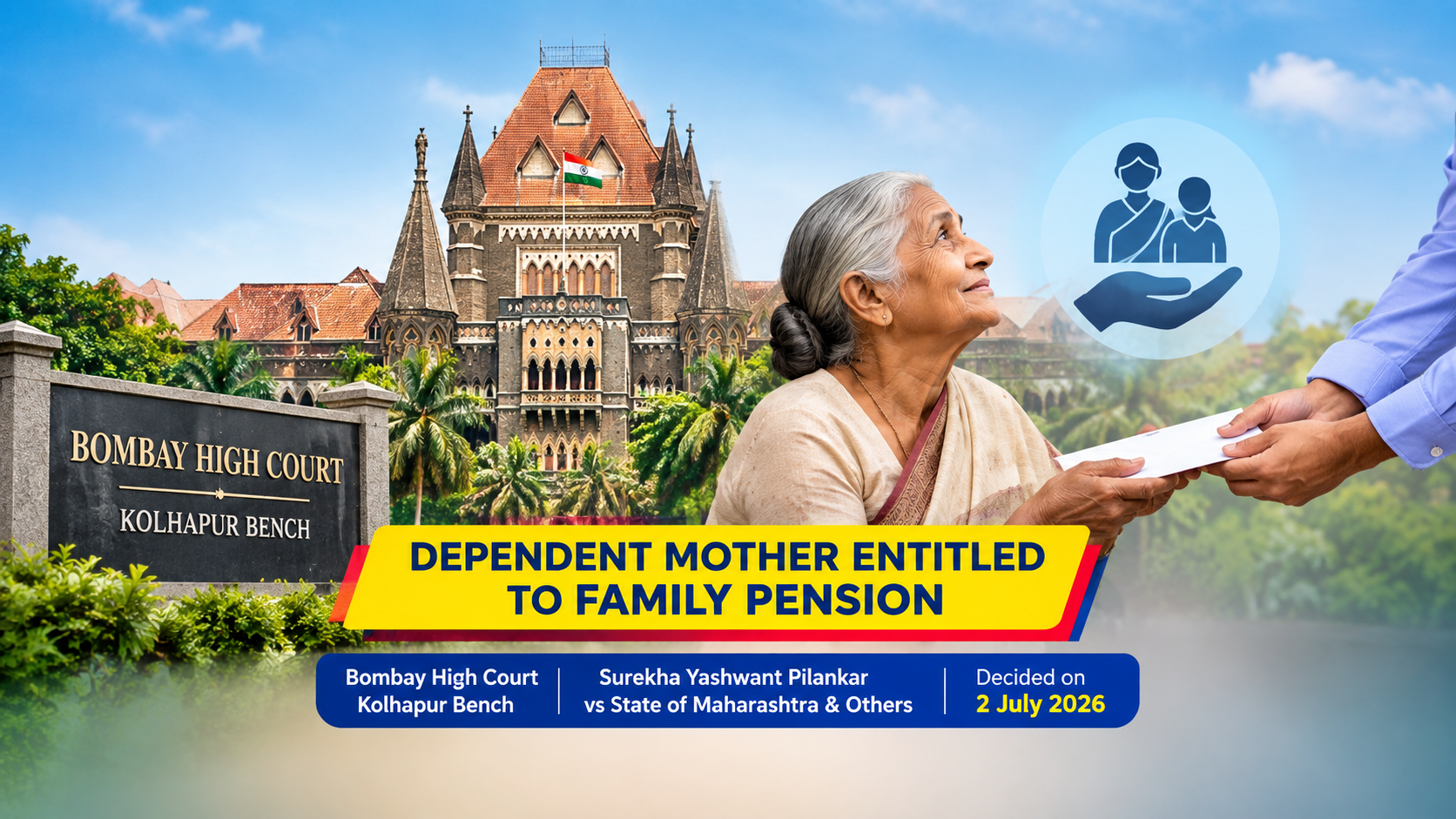 BOMBAY HIGH COURT
KOLHAPUR BENCH

DEPENDENT MOTHER ENTITLED TO FAMILY PENSION

Bombay High Court
Kolhapur Bench

Surekha Yashwant Pilankar
vs State of Maharashtra & Others

Decided on
2 July 2026